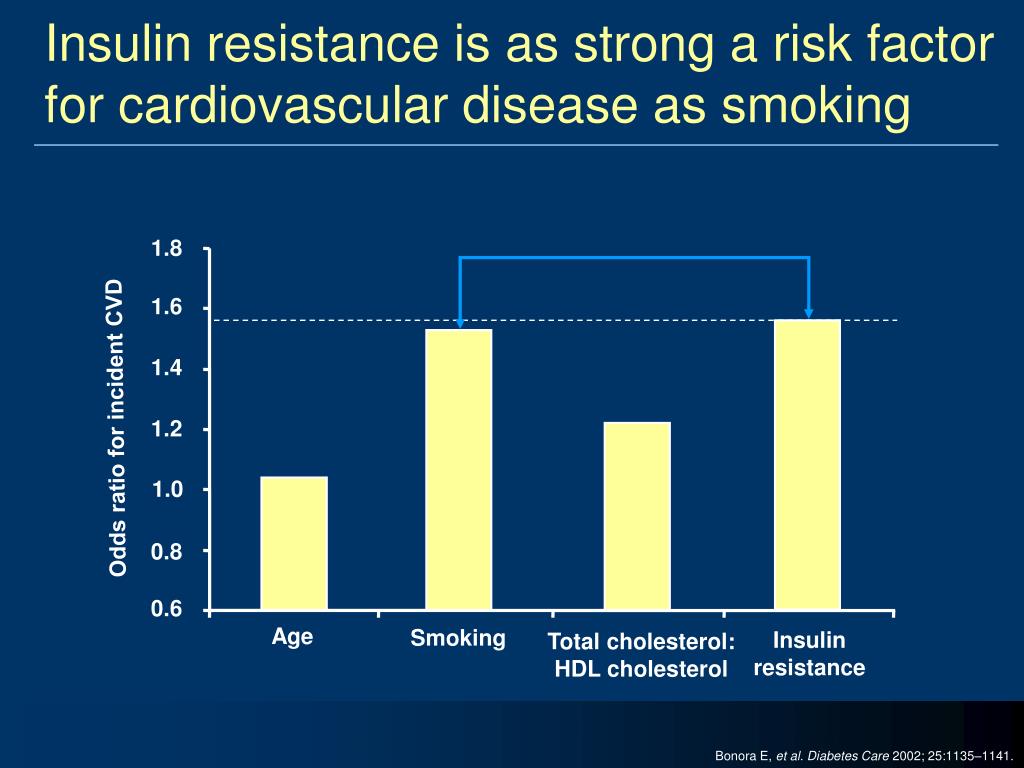 Insulin resistance is as strong a risk factor for cardiovascular disease as smoking

Odds ratio for incident CVD

1.8
1.6
1.4
1.2
1.0
0.8
0.6

Age
Smoking
Total cholesterol: HDL cholesterol
Insulin resistance

Bonora E, et al. Diabetes Care 2002; 25:1135–1141.